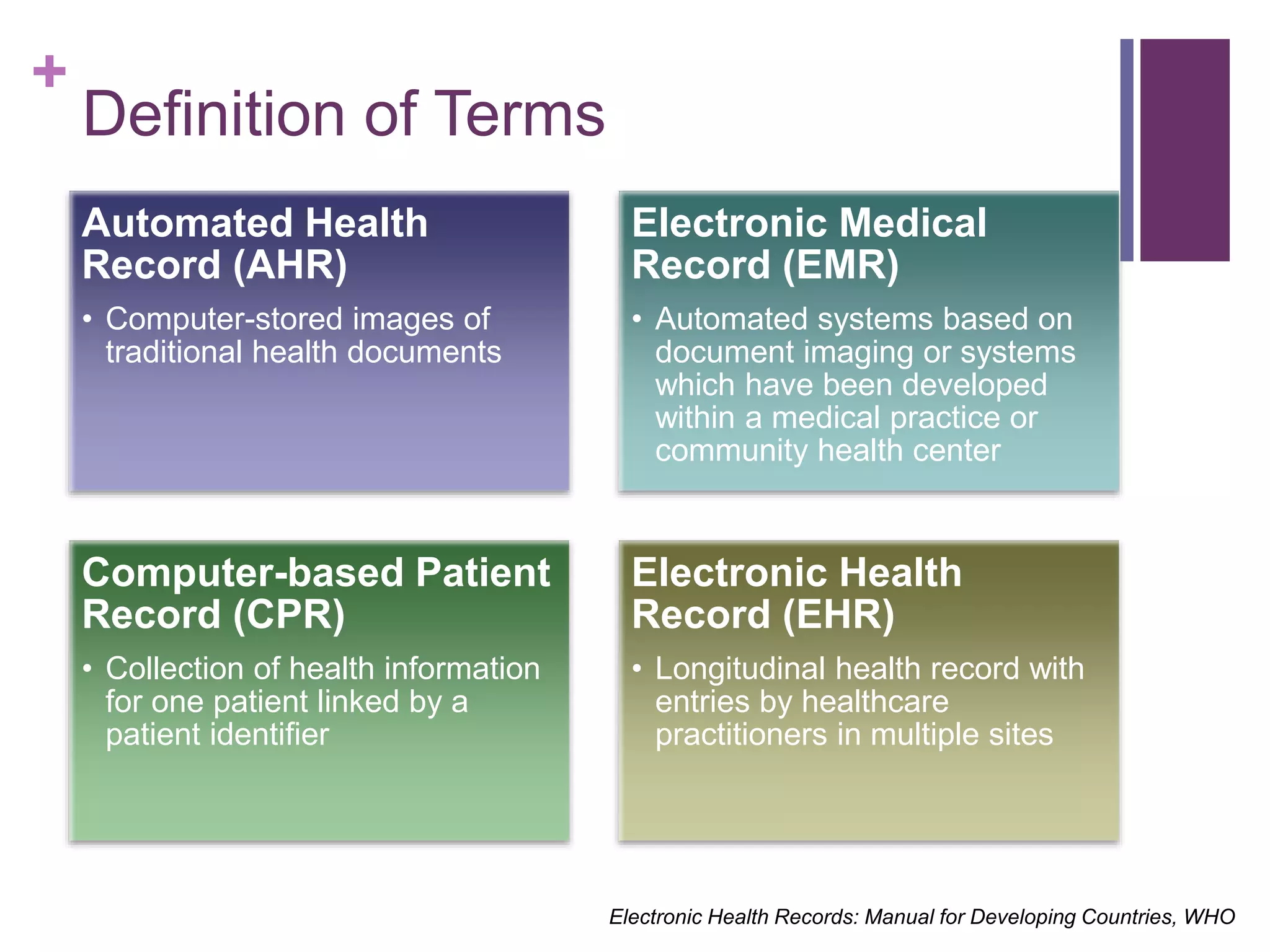 +
Definition of Terms

Automated Health Record (AHR)
• Computer-stored images of traditional health documents

Electronic Medical Record (EMR)
• Automated systems based on document imaging or systems which have been developed within a medical practice or community health center

Computer-based Patient Record (CPR)
• Collection of health information for one patient linked by a patient identifier

Electronic Health Record (EHR)
• Longitudinal health record with entries by healthcare practitioners in multiple sites

Electronic Health Records: Manual for Developing Countries, WHO